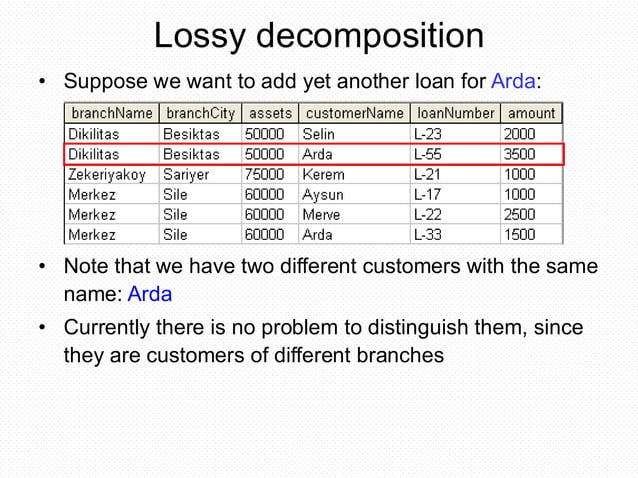 Lossy decomposition

• Suppose we want to add yet another loan for Arda:

| branchName | branchCity | assets | customerName | loanNumber | amount |
|---|---|---|---|---|---|
| Dikilitas | Besiktas | 50000 | Selin | L-23 | 2000 |
| Dikilitas | Besiktas | 50000 | Arda | L-55 | 3500 |
| Zekeriyakoy | Sariyer | 75000 | Kerem | L-21 | 1000 |
| Merkez | Sile | 60000 | Aysun | L-17 | 1000 |
| Merkez | Sile | 60000 | Merve | L-22 | 2500 |
| Merkez | Sile | 60000 | Arda | L-33 | 1500 |

• Note that we have two different customers with the same name: Arda

• Currently there is no problem to distinguish them, since they are customers of different branches